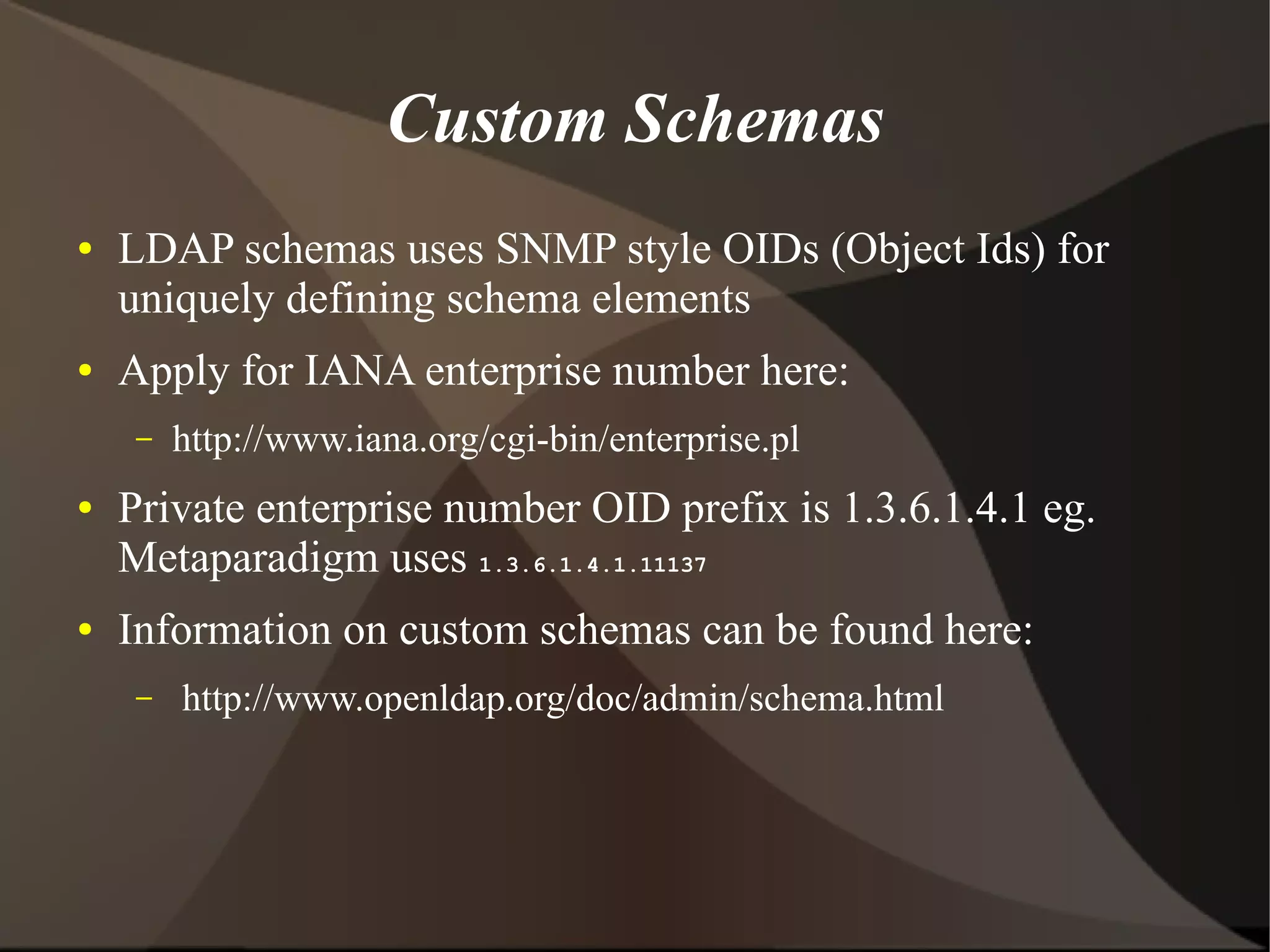 Custom Schemas

• LDAP schemas uses SNMP style OIDs (Object Ids) for uniquely defining schema elements

• Apply for IANA enterprise number here:

– http://www.iana.org/cgi-bin/enterprise.pl

• Private enterprise number OID prefix is 1.3.6.1.4.1 eg. Metaparadigm uses 1.3.6.1.4.1.11137

• Information on custom schemas can be found here:

– http://www.openldap.org/doc/admin/schema.html